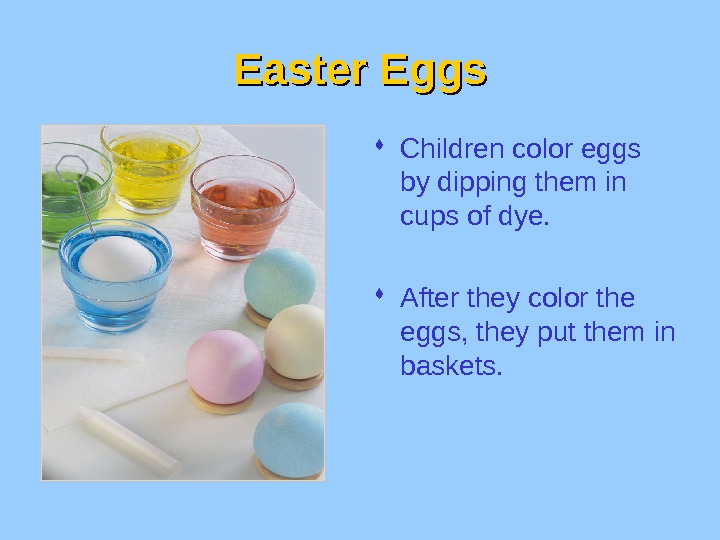 Easter Eggs

• Children color eggs by dipping them in cups of dye.

• After they color the eggs, they put them in baskets.